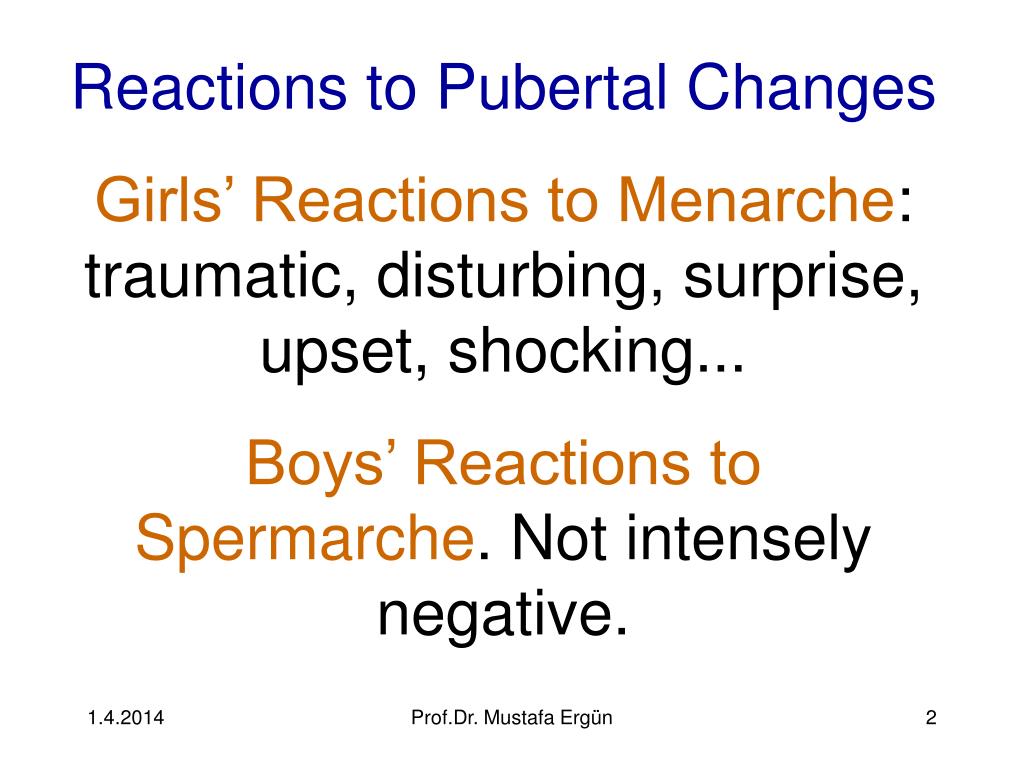 Reactions to Pubertal Changes

Girls’ Reactions to Menarche: traumatic, disturbing, surprise, upset, shocking...

Boys’ Reactions to Spermarche. Not intensely negative.

1.4.2014

Prof.Dr. Mustafa Ergün

2